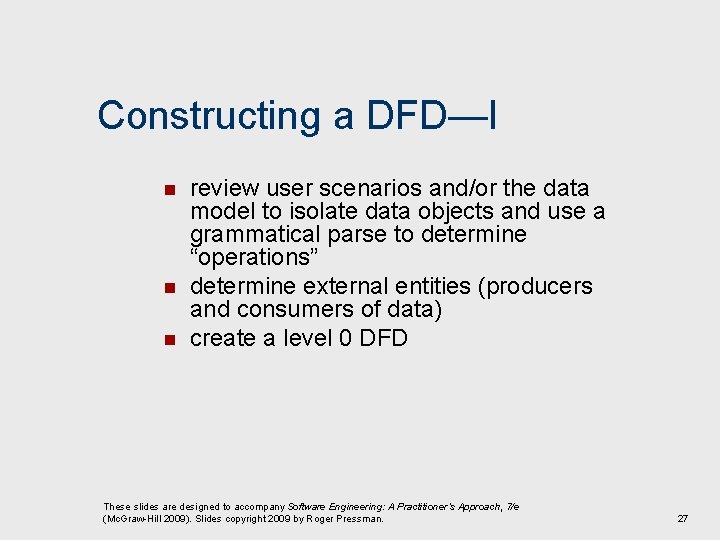 Constructing a DFD—I

- review user scenarios and/or the data model to isolate data objects and use a grammatical parse to determine “operations”
- determine external entities (producers and consumers of data)
- create a level 0 DFD

These slides are designed to accompany Software Engineering: A Practitioner's Approach, 7/e (McGraw-Hill 2009). Slides copyright 2009 by Roger Pressman.

27